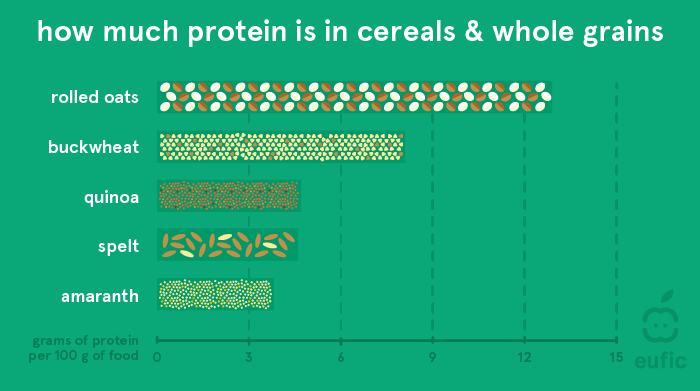 how much protein is in cereals & whole grains

rolled oats

buckwheat

quinoa

spelt

amaranth

grams of protein per 100 g of food

0 3 6 9 12 15

eufic